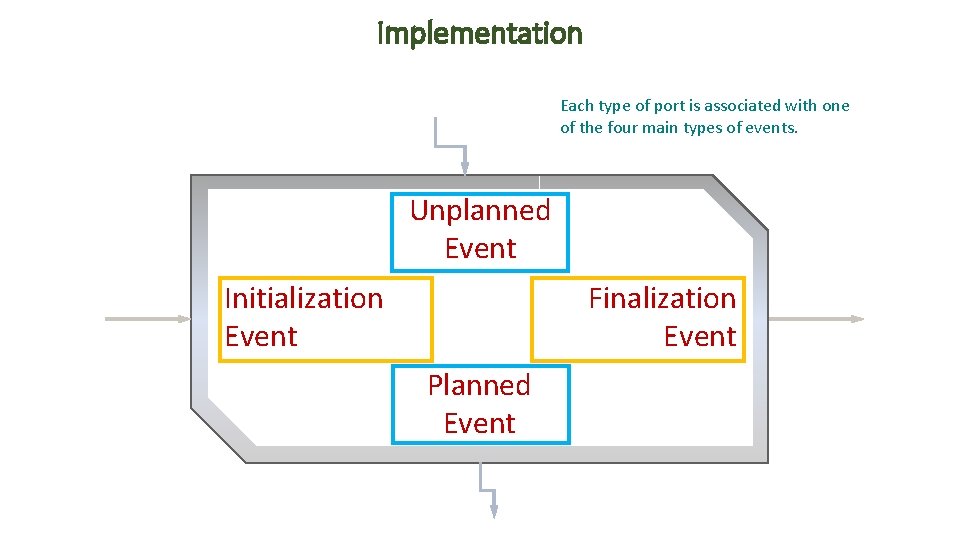 Implementation

Each type of port is associated with one of the four main types of events.

Unplanned Event

Initialization Event

Finalization Event

Planned Event